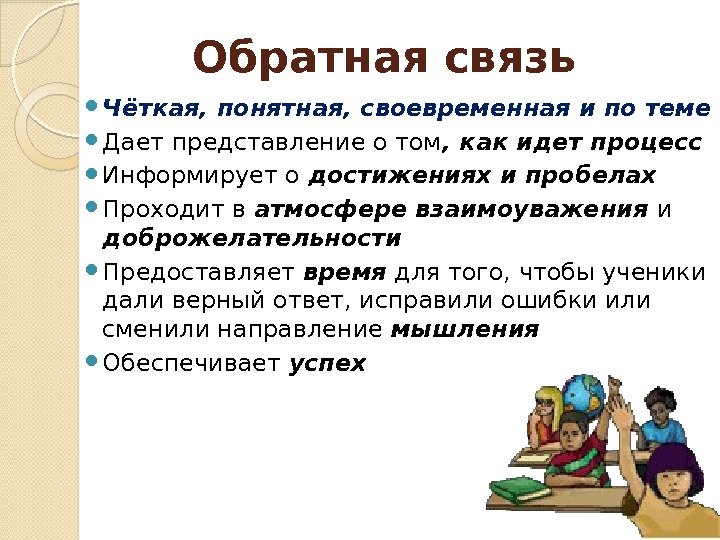 Обратная связь

- Чёткая, понятная, своевременная и по теме
- Дает представление о том, как идет процесс
- Информирует о достижениях и пробелах
- Проходит в атмосфере взаимоуважения и доброжелательности
- Предоставляет время для того, чтобы ученики дали верный ответ, исправили ошибки или сменили направление мышления
- Обеспечивает успех